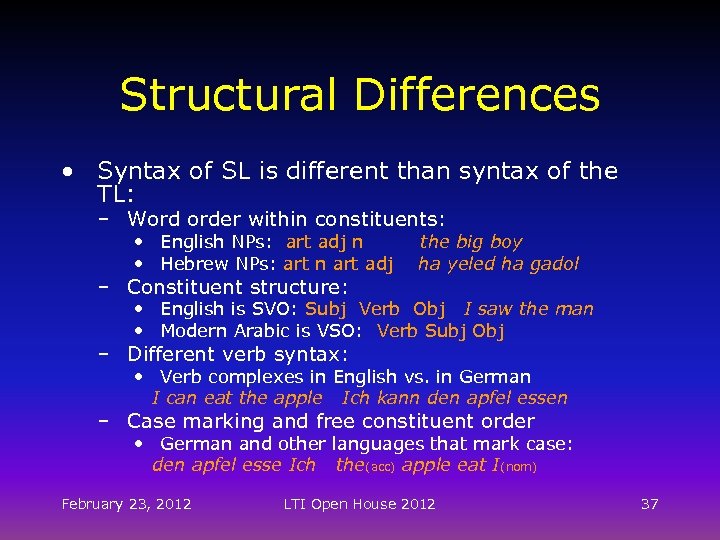 Structural Differences

• Syntax of SL is different than syntax of the TL:
– Word order within constituents:
• English NPs: art adj n the big boy
• Hebrew NPs: art n art adj ha yeled ha gadol
– Constituent structure:
• English is SVO: Subj Verb Obj I saw the man
• Modern Arabic is VSO: Verb Subj Obj
– Different verb syntax:
• Verb complexes in English vs. in German
I can eat the apple Ich kann den apfel essen
– Case marking and free constituent order
• German and other languages that mark case:
den apfel esse Ich the(acc) apple eat I(nom)

February 23, 2012 LTI Open House 2012 37